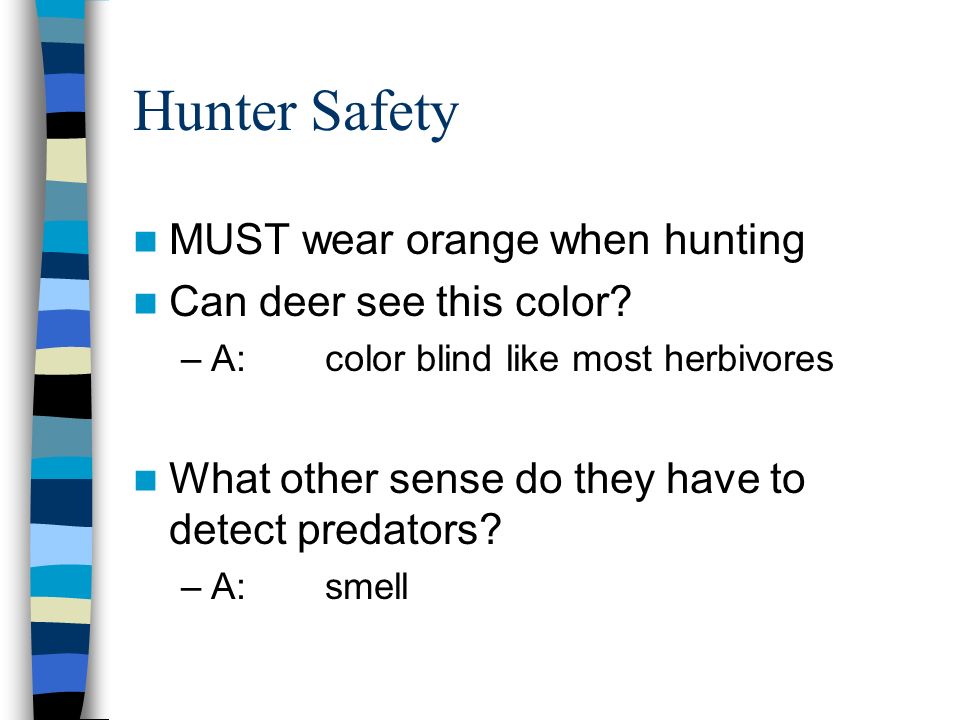 Hunter Safety

MUST wear orange when hunting

Can deer see this color?

– A: color blind like most herbivores

What other sense do they have to detect predators?

– A: smell